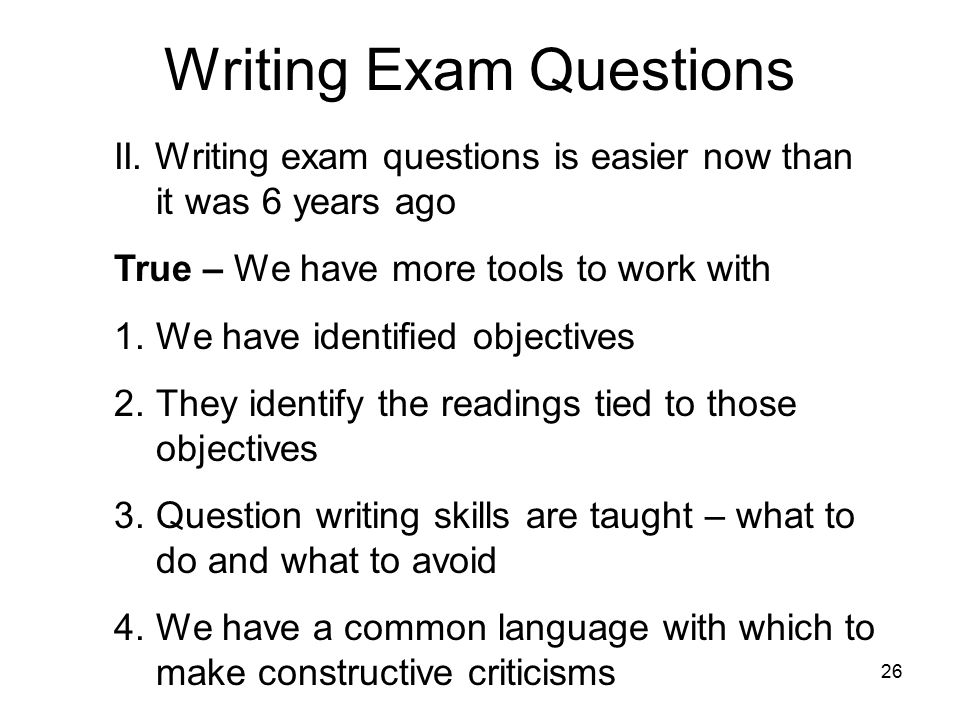 Writing Exam Questions

II. Writing exam questions is easier now than it was 6 years ago

True – We have more tools to work with

1. We have identified objectives

2. They identify the readings tied to those objectives

3. Question writing skills are taught – what to do and what to avoid

4. We have a common language with which to make constructive criticisms

26